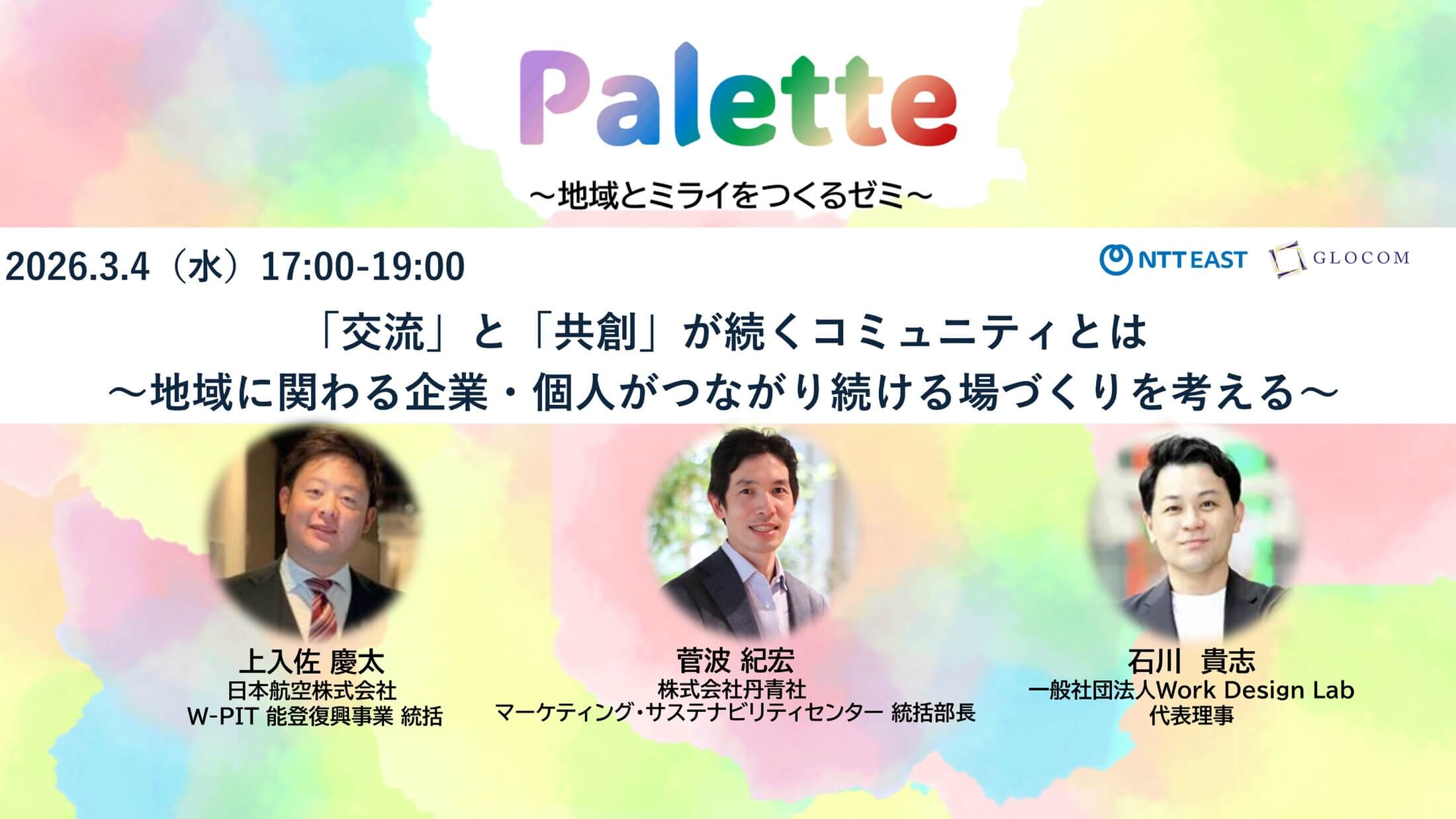 Palette

～地域とミライをつくるゼミ～

2026.3.4（水）17:00-19:00

NTT EAST GLOCOM

「交流」と「共創」が続くコミュニティとは
～地域に関わる企業・個人がつながり続ける場づくりを考える～

上入佐 慶太
日本航空株式会社
W-PIT 能登復興事業 統括

菅波 紀宏
株式会社丹青社
マーケティング・サステナビリティセンター 統括部長

石川 貴志
一般社団法人Work Design Lab
代表理事